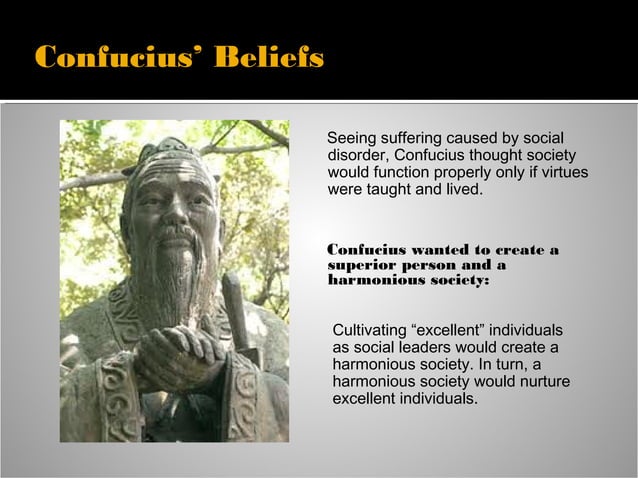 Confucius' Beliefs

Seeing suffering caused by social disorder, Confucius thought society would function properly only if virtues were taught and lived.

Confucius wanted to create a superior person and a harmonious society:

Cultivating "excellent" individuals as social leaders would create a harmonious society. In turn, a harmonious society would nurture excellent individuals.